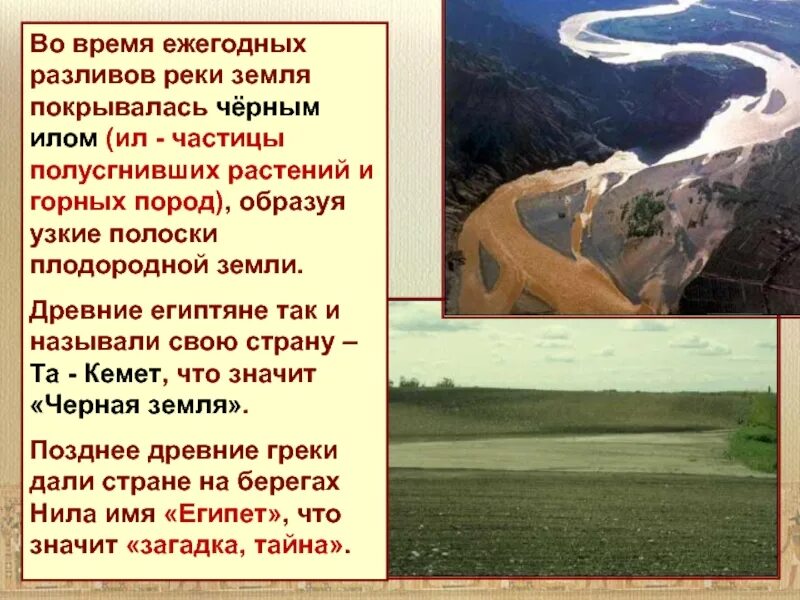 Во время ежегодных разливов реки земля покрывалась чёрным илом (ил - частицы полусгнивших растений и горных пород), образуя узкие полоски плодородной земли.

Древние египтяне так и называли свою страну – Та - Кемет, что значит «Черная земля».

Позднее древние греки дали стране на берегах Нила имя «Египет», что значит «загадка, тайна».